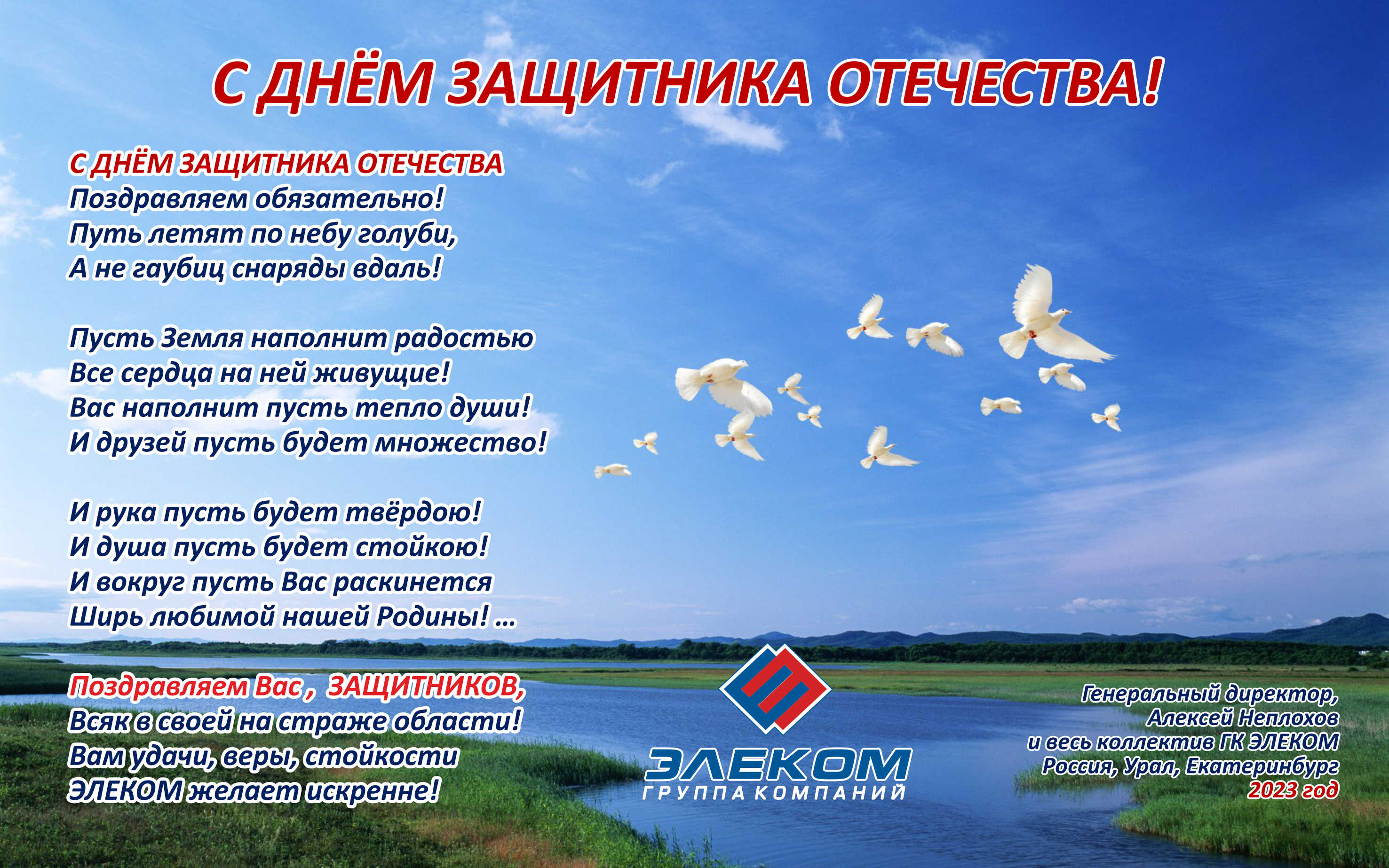 С ДНЁМ ЗАЩИТНИКА ОТЕЧЕСТВА!

С ДНЁМ ЗАЩИТНИКА ОТЕЧЕСТВА
Поздравляем обязательно!
Путь летят по небу голуби,
А не гаубиц снаряды вдаль!

Пусть Земля наполнит радостью
Все сердца на ней живущие!
Вас наполнит пусть тепло души!
И друзей пусть будет множество!

И рука пусть будет твёрдою!
И душа пусть будет стойкою!
И вокруг пусть Вас раскинется
Ширь любимой нашей Родины! ...

Поздравляем Вас , ЗАЩИТНИКОВ,
Всяк в своей на страже области!
Вам удачи, веры, стойкости
ЭЛЕКОМ желает искренне!

ЭЛЕКОМ
ГРУППА КОМПАНИЙ

Генеральный директор,
Алексей Неплохов
и весь коллектив ГК ЭЛЕКОМ
Россия, Урал, Екатеринбург
2023 год